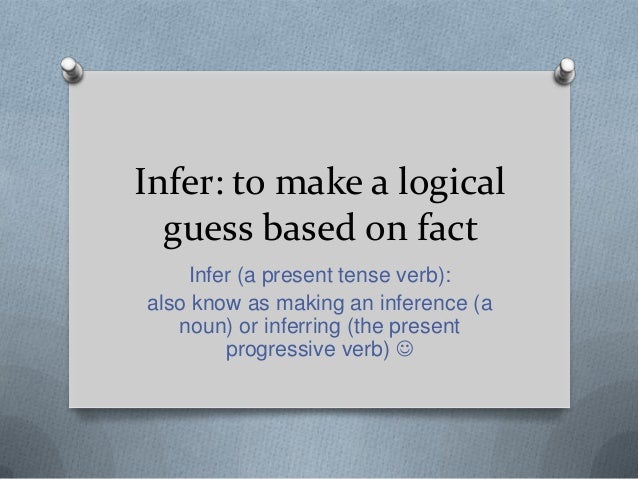 Infer: to make a logical guess based on fact

Infer (a present tense verb):
also know as making an inference (a noun) or inferring (the present progressive verb) ☺